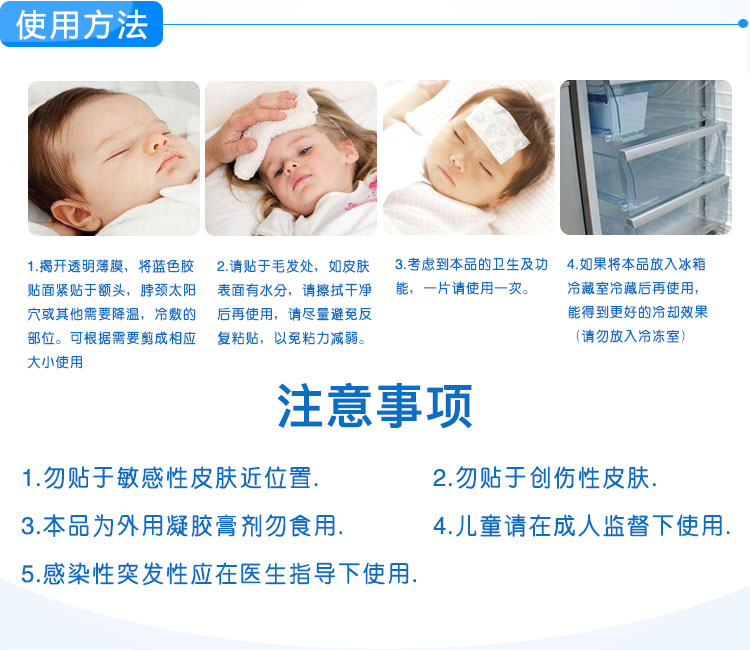 使用方法

1.揭开透明薄膜，将蓝色胶贴面紧贴于额头，脖颈太阳穴或其他需要降温，冷敷的部位。可根据需要剪成相应大小使用

2.请贴于毛发处，如皮肤表面有水分，请擦拭干净后再使用，请尽量避免反复粘贴，以免粘力减弱。

3.考虑到本品的卫生及功能，一片请使用一次。

4.如果将本品放入冰箱冷藏室冷藏后再使用，能得到更好的冷却效果（请勿放入冷冻室）

注意事项

1.勿贴于敏感性皮肤近位置.

2.勿贴于创伤性皮肤.

3.本品为外用凝胶膏剂勿食用.

4.儿童请在成人监督下使用.

5.感染性突发性应在医生指导下使用.